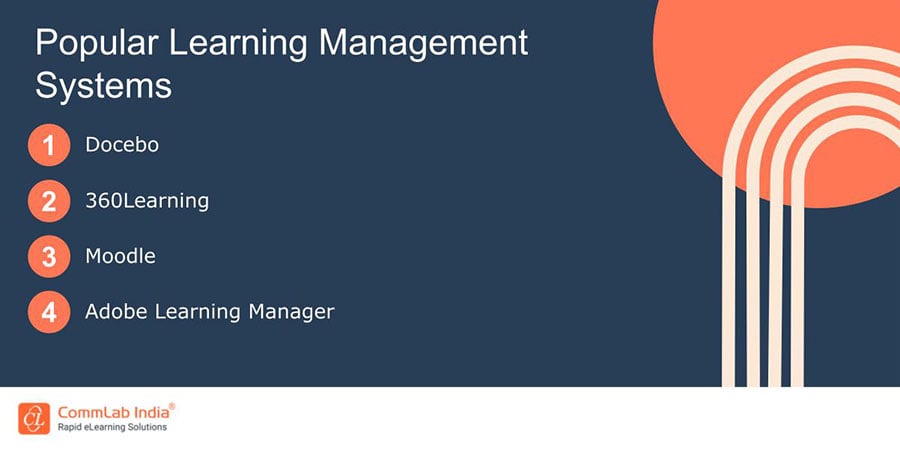 Popular Learning Management Systems

1 Docebo

2 360Learning

3 Moodle

4 Adobe Learning Manager

CommLab India®
Rapid eLearning Solutions